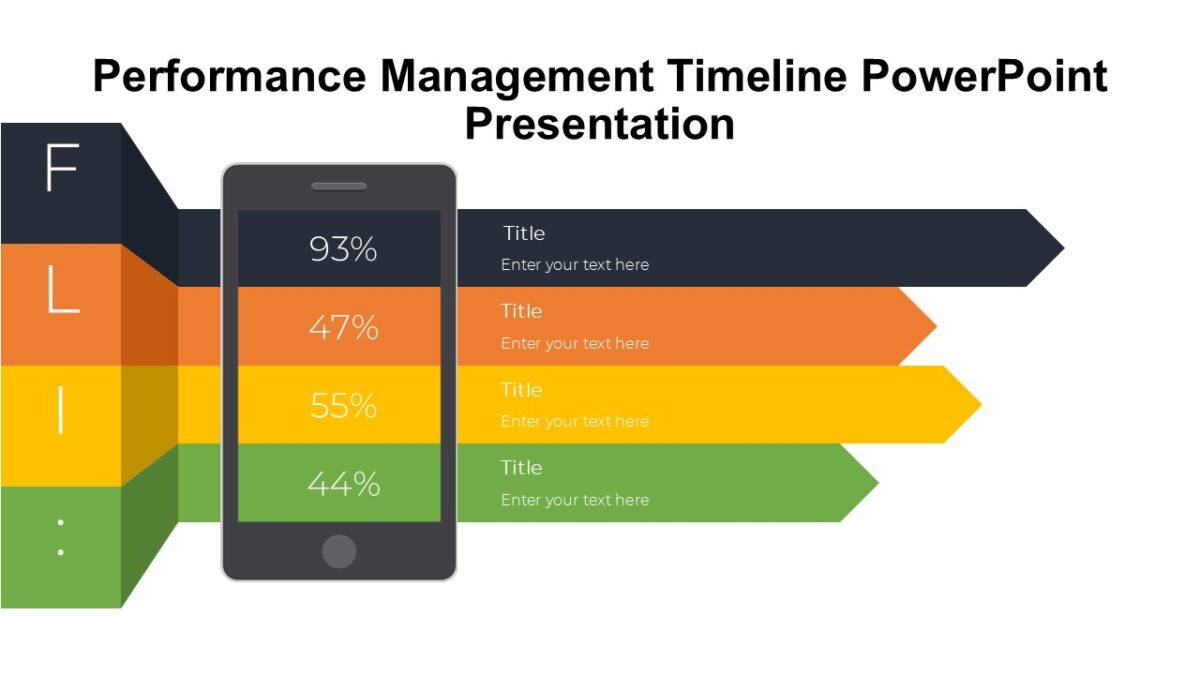 Performance Management Timeline PowerPoint Presentation

F

L

I

:

93%

47%

55%

44%

Title

Enter your text here

Title

Enter your text here

Title

Enter your text here

Title

Enter your text here